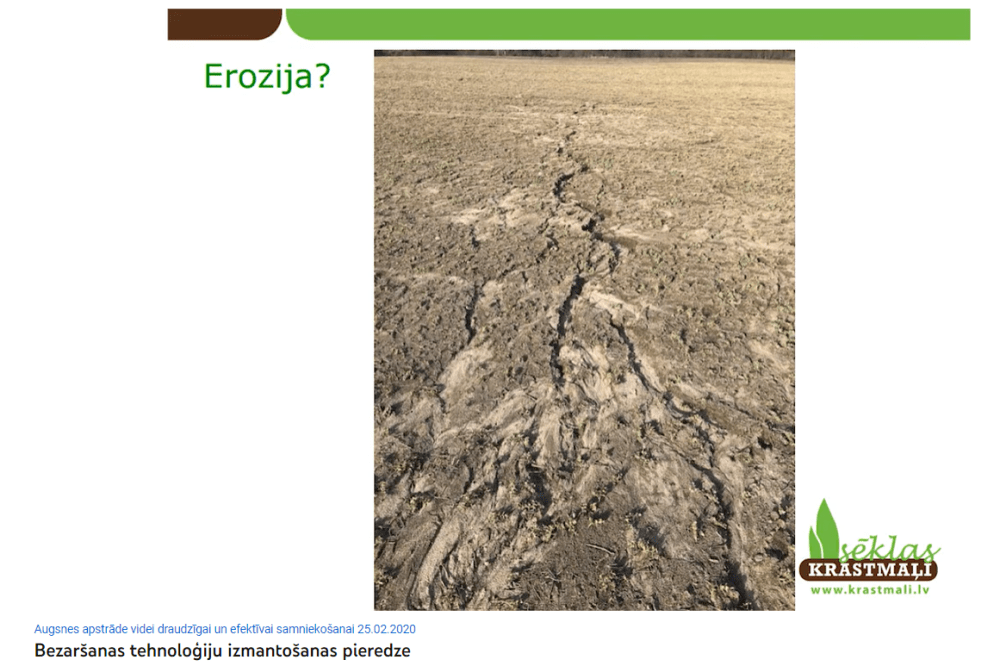 Erozija?

sēklas
KRASTMAĻI
www.krastmali.lv

Augsnes apstrāde videi draudzīgai un efektīvai samniekošanai 25.02.2020

Bezaršanas tehnoloģiju izmantošanas pieredze